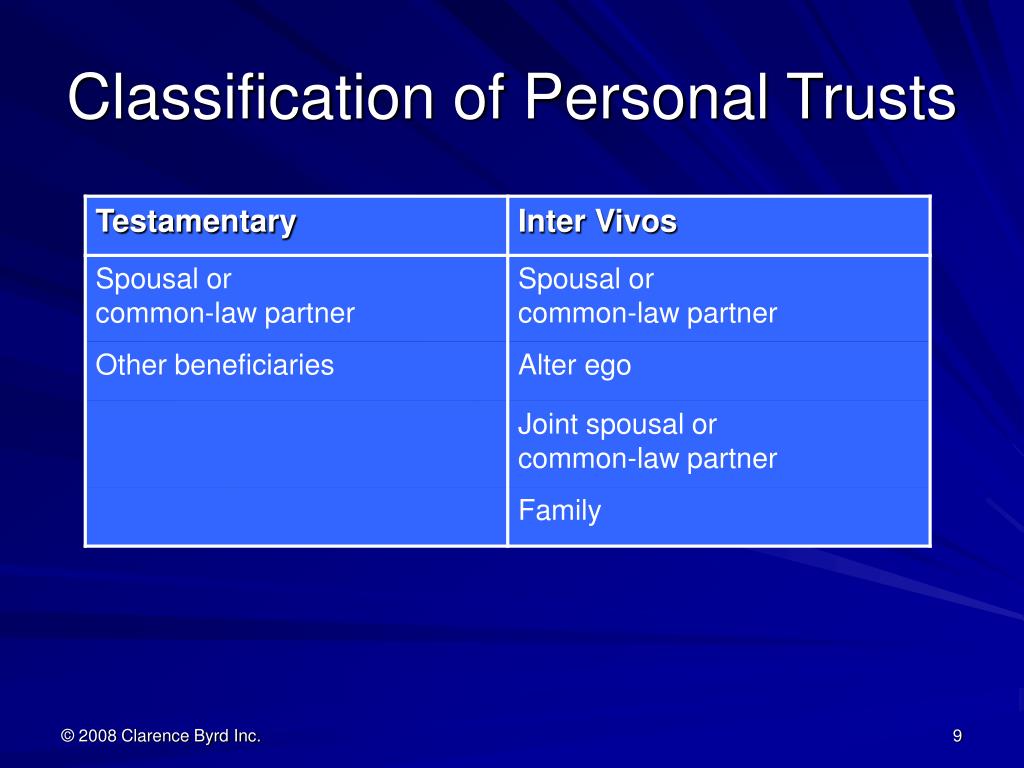 Classification of Personal Trusts

| Testamentary | Inter Vivos |
|---|---|
| Spousal or common-law partner | Spousal or common-law partner |
| Other beneficiaries | Alter ego |
| | Joint spousal or common-law partner |
| | Family |

© 2008 Clarence Byrd Inc.

9